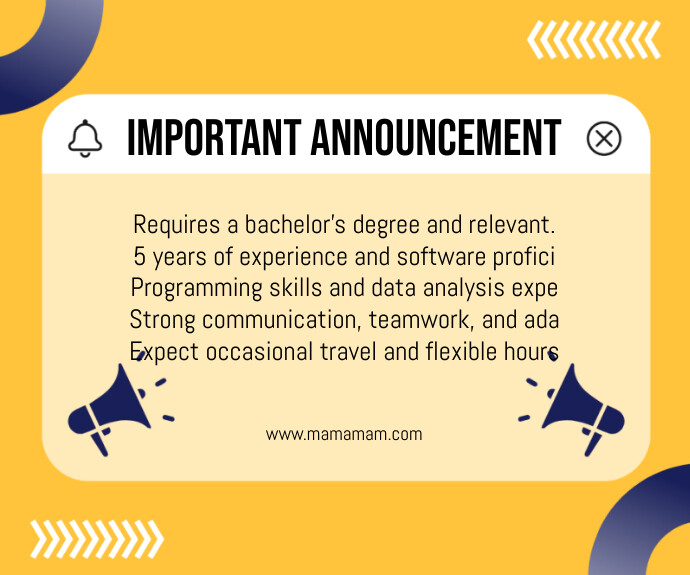 IMPORTANT ANNOUNCEMENT

Requires a bachelor's degree and relevant.
5 years of experience and software profici
Programming skills and data analysis expe
Strong communication, teamwork, and ada
Expect occasional travel and flexible hours

www.mamamam.com